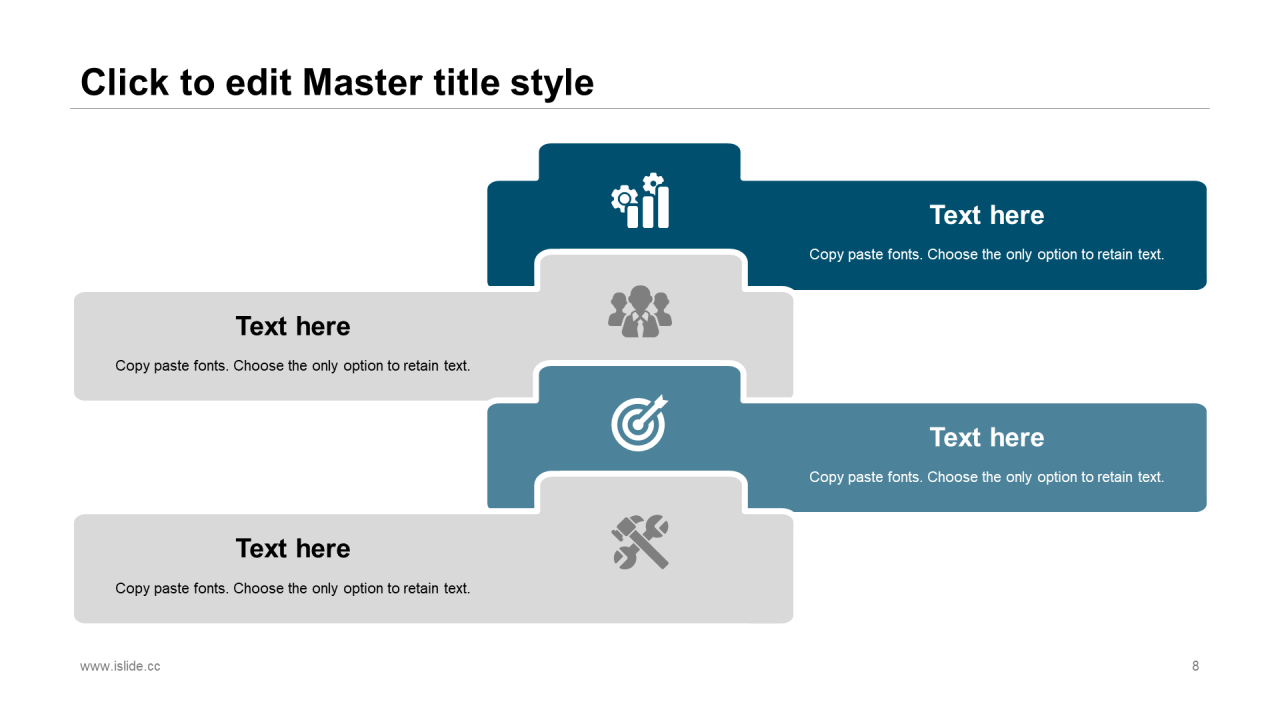 Click to edit Master title style

Text here

Copy paste fonts. Choose the only option to retain text.

Text here

Copy paste fonts. Choose the only option to retain text.

Text here

Copy paste fonts. Choose the only option to retain text.

Text here

Copy paste fonts. Choose the only option to retain text.

www.islide.cc

8